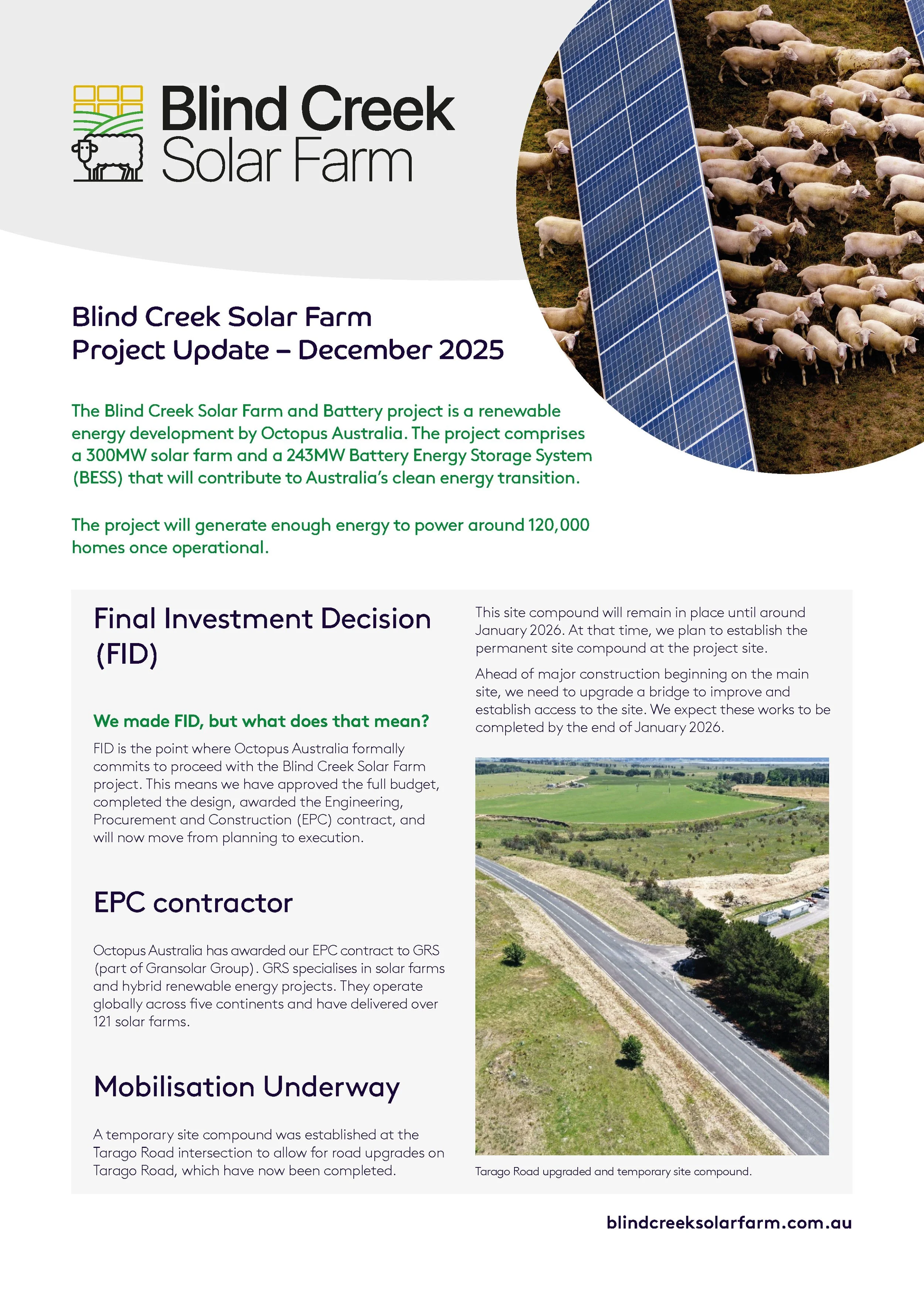 Blind Creek Solar Farm

Blind Creek Solar Farm
Project Update – December 2025

The Blind Creek Solar Farm and Battery project is a renewable energy development by Octopus Australia. The project comprises a 300MW solar farm and a 243MW Battery Energy Storage System (BESS) that will contribute to Australia's clean energy transition.

The project will generate enough energy to power around 120,000 homes once operational.

Final Investment Decision (FID)

We made FID, but what does that mean?

FID is the point where Octopus Australia formally commits to proceed with the Blind Creek Solar Farm project. This means we have approved the full budget, completed the design, awarded the Engineering, Procurement and Construction (EPC) contract, and will now move from planning to execution.

EPC contractor

Octopus Australia has awarded our EPC contract to GRS (part of Gransolar Group). GRS specialises in solar farms and hybrid renewable energy projects. They operate globally across five continents and have delivered over 121 solar farms.

Mobilisation Underway

A temporary site compound was established at the Tarago Road intersection to allow for road upgrades on Tarago Road, which have now been completed.

This site compound will remain in place until around January 2026. At that time, we plan to establish the permanent site compound at the project site.

Ahead of major construction beginning on the main site, we need to upgrade a bridge to improve and establish access to the site. We expect these works to be completed by the end of January 2026.

Tarago Road upgraded and temporary site compound.

blindcreeksolarfarm.com.au